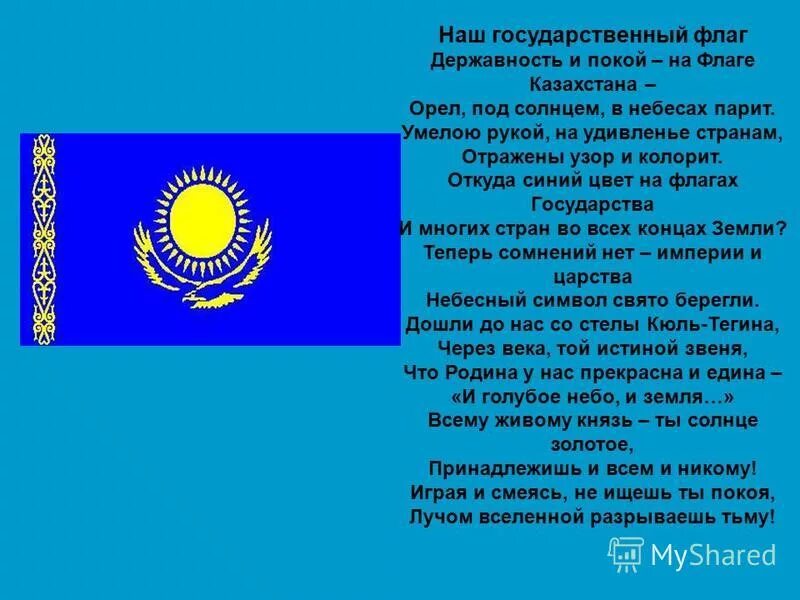 Наш государственный флаг
Державность и покой – на Флаге Казахстана –
Орел, под солнцем, в небесах парит.
Умелою рукой, на удивленье странам,
Отражены узор и колорит.
Откуда синий цвет на флагах Государства
И многих стран во всех концах Земли?
Теперь сомнений нет – империи и царства
Небесный символ свято берегли.
Дошли до нас со стелы Кюль-Тегина,
Через века, той истиной звеня,
Что Родина у нас прекрасна и едина –
«И голубое небо, и земля…»
Всему живому князь – ты солнце золотое,
Принадлежишь и всем и никому!
Играя и смеясь, не ищешь ты покоя,
Лучом вселенной разрываешь тьму!

MyShared